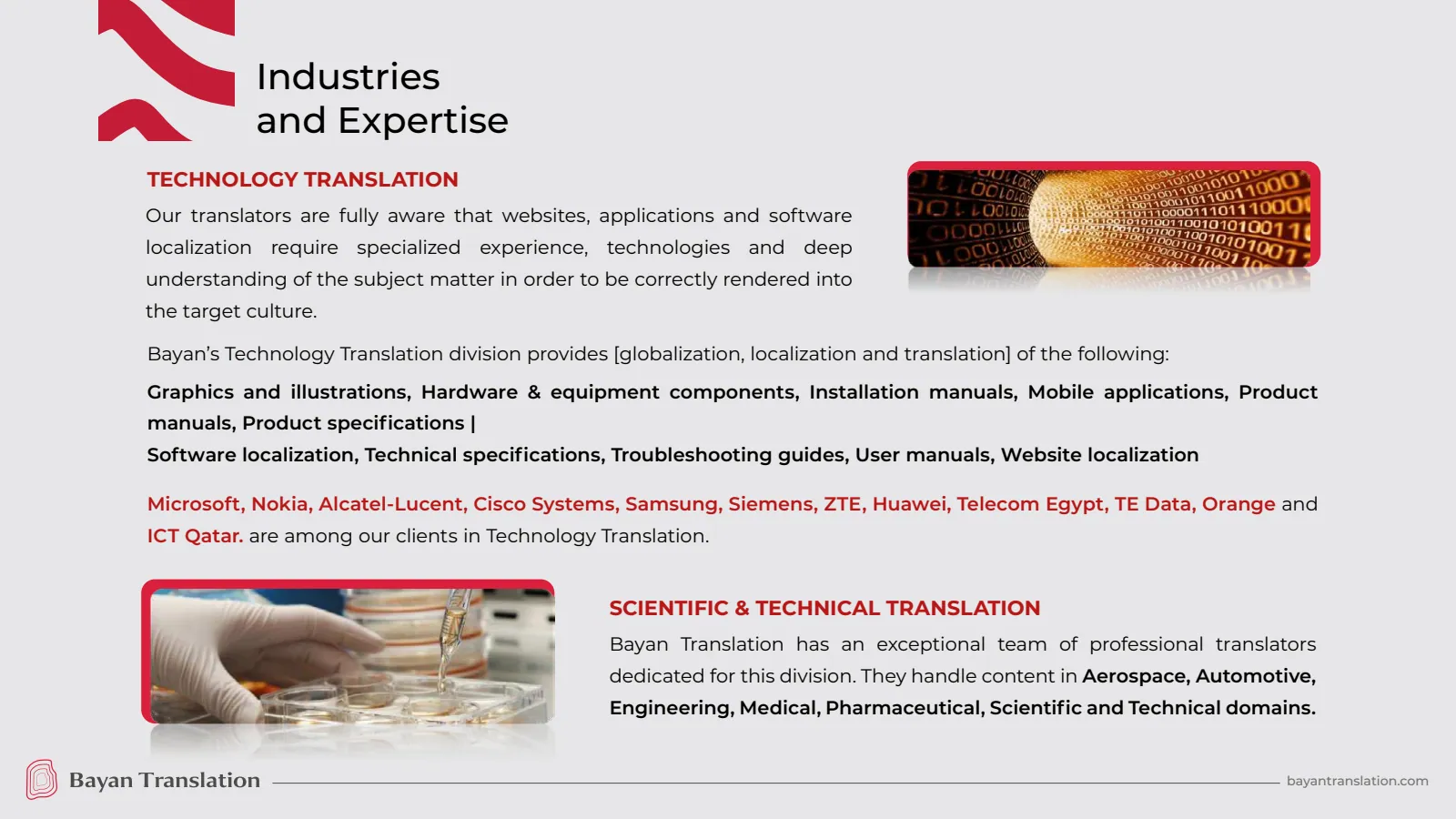 Industries
and Expertise

TECHNOLOGY TRANSLATION

Our translators are fully aware that websites, applications and software localization require specialized experience, technologies and deep understanding of the subject matter in order to be correctly rendered into the target culture.

Bayan's Technology Translation division provides [globalization, localization and translation] of the following:

Graphics and illustrations, Hardware & equipment components, Installation manuals, Mobile applications, Product manuals, Product specifications |
Software localization, Technical specifications, Troubleshooting guides, User manuals, Website localization

Microsoft, Nokia, Alcatel-Lucent, Cisco Systems, Samsung, Siemens, ZTE, Huawei, Telecom Egypt, TE Data, Orange and ICT Qatar. are among our clients in Technology Translation.

SCIENTIFIC & TECHNICAL TRANSLATION

Bayan Translation has an exceptional team of professional translators dedicated for this division. They handle content in Aerospace, Automotive, Engineering, Medical, Pharmaceutical, Scientific and Technical domains.

Bayan Translation

bayantranslation.com